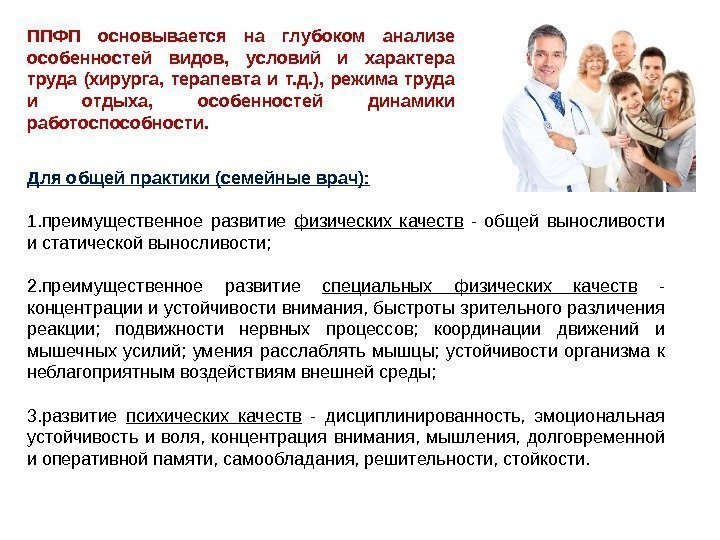 ППФП основывается на глубоком анализе особенностей видов, условий и характера труда (хирурга, терапевта и т.д.), режима труда и отдыха, особенностей динамики работоспособности.

Для общей практики (семейные врач):

1.преимущественное развитие физических качеств - общей выносливости и статической выносливости;

2.преимущественное развитие специальных физических качеств - концентрации и устойчивости внимания, быстроты зрительного различения реакции; подвижности нервных процессов; координации движений и мышечных усилий; умения расслаблять мышцы; устойчивости организма к неблагоприятным воздействиям внешней среды;

3.развитие психических качеств - дисциплинированность, эмоциональная устойчивость и воля, концентрация внимания, мышления, долговременной и оперативной памяти, самообладания, решительности, стойкости.